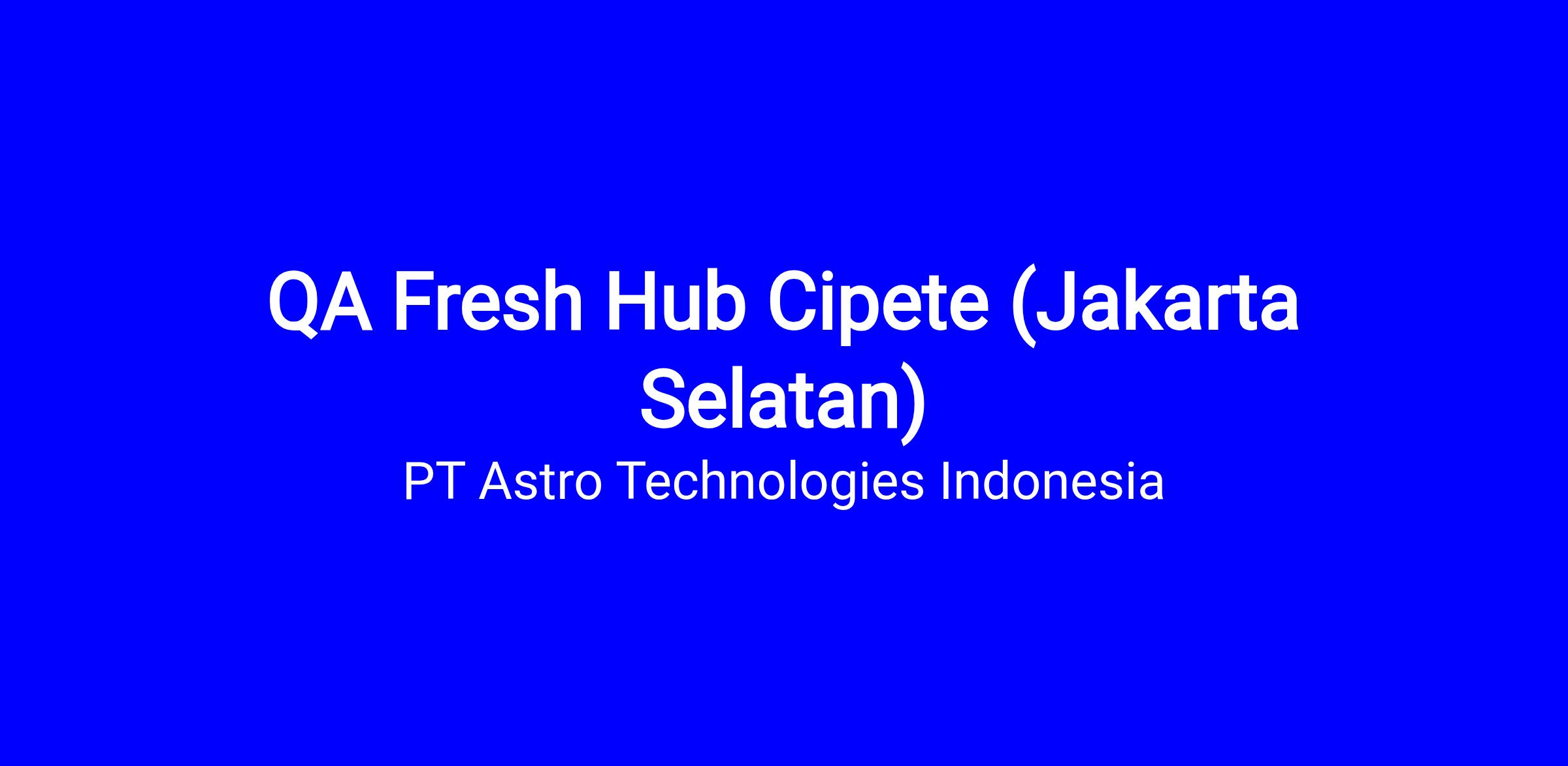 QA Fresh Hub Cipete (Jakarta Selatan)

PT Astro Technologies Indonesia